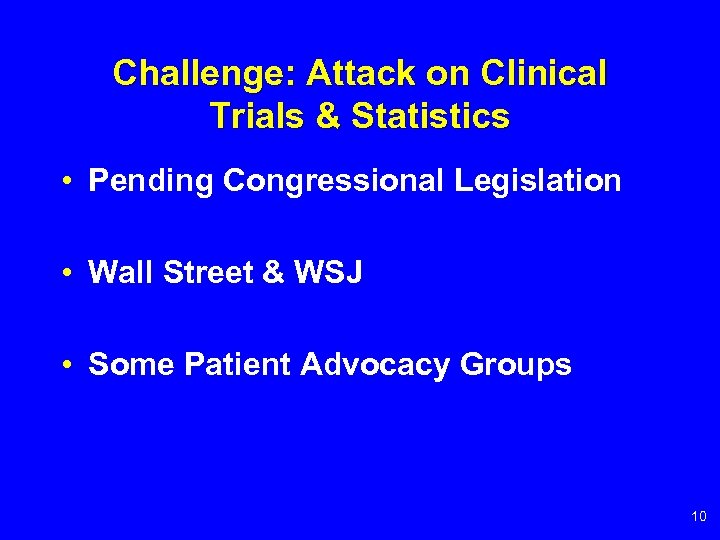 Challenge: Attack on Clinical Trials & Statistics

• Pending Congressional Legislation

• Wall Street & WSJ

• Some Patient Advocacy Groups

10